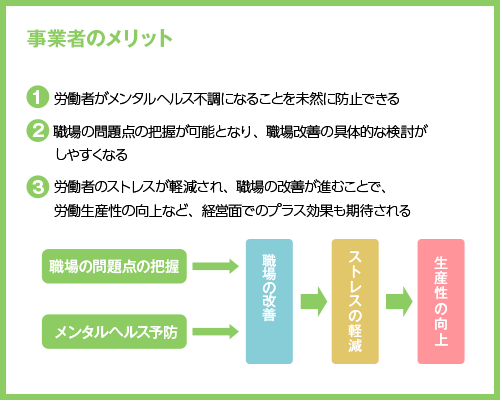 事業者のメリット

1 労働者がメンタルヘルス不調になることを未然に防止できる

2 職場の問題点の把握が可能となり、職場改善の具体的な検討がしやすくなる

3 労働者のストレスが軽減され、職場の改善が進むことで、労働生産性の向上など、経営面でのプラス効果も期待される

職場の問題点の把握

メンタルヘルス予防

職場の改善

ストレスの軽減

生産性の向上